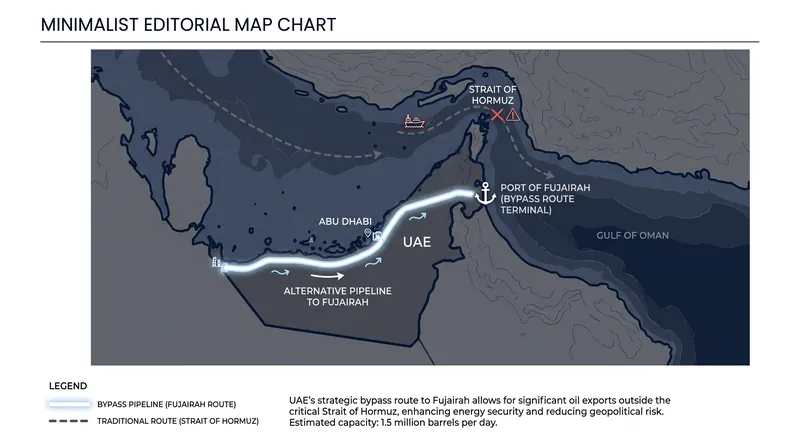 MINIMALIST EDITORIAL MAP CHART

STRAIT OF HORMUZ

PORT OF FUJAIRAH (BYPASS ROUTE TERMINAL)

ABU DHABI

UAE

GULF OF OMAN

ALTERNATIVE PIPELINE TO FUJAIRAH

LEGEND

BYPASS PIPELINE (FUJAIRAH ROUTE)

TRADITIONAL ROUTE (STRAIT OF HORMUZ)

UAE's strategic bypass route to Fujairah allows for significant oil exports outside the critical Strait of Hormuz, enhancing energy security and reducing geopolitical risk. Estimated capacity: 1.5 million barrels per day.